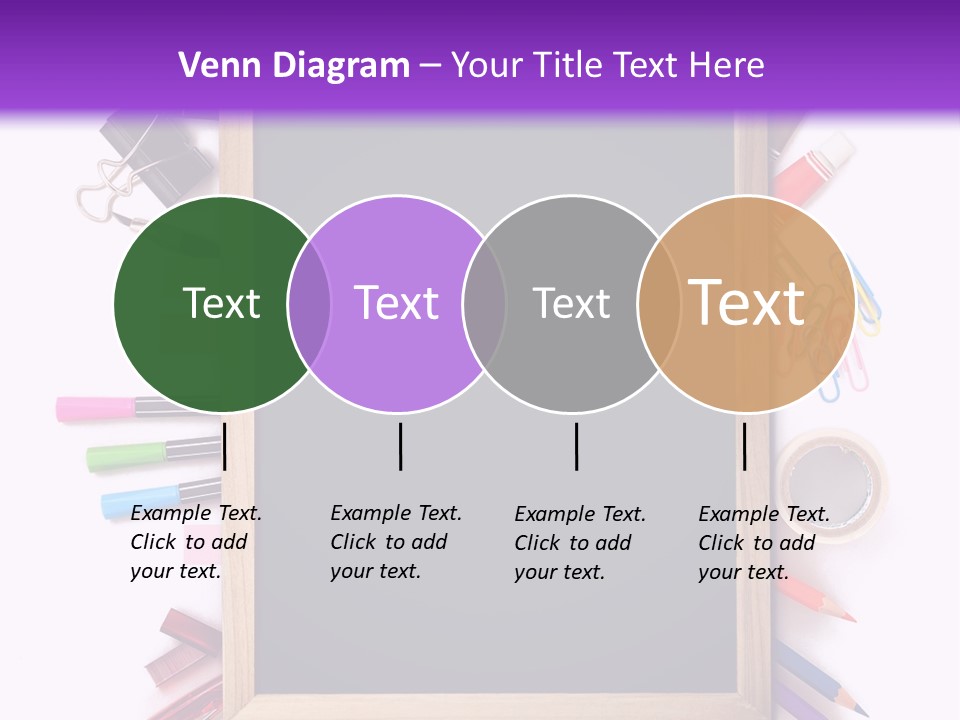 Venn Diagram – Your Title Text Here

Text

Text

Text

Text

Example Text. Click to add your text.

Example Text. Click to add your text.

Example Text. Click to add your text.

Example Text. Click to add your text.